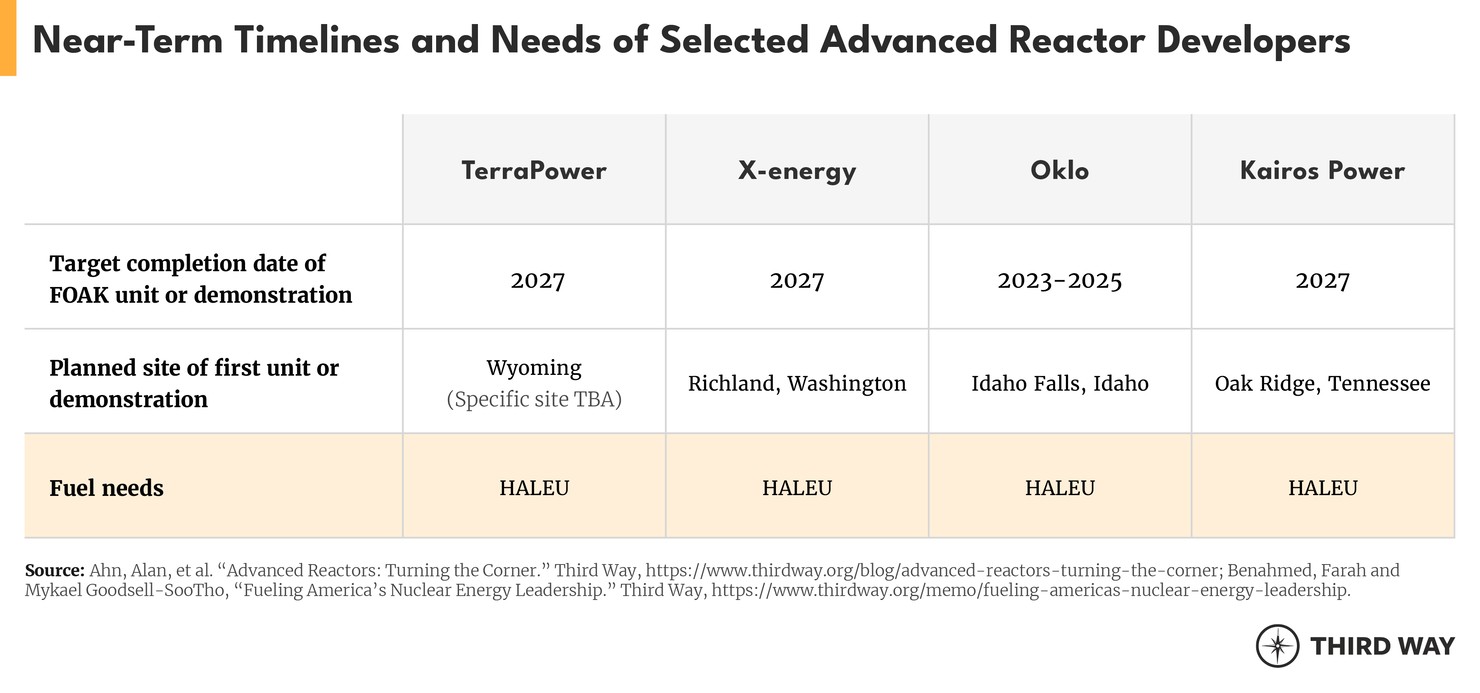 Near-Term Timelines and Needs of Selected Advanced Reactor Developers

| | TerraPower | X-energy | Oklo | Kairos Power |
|---|---|---|---|---|
| Target completion date of FOAK unit or demonstration | 2027 | 2027 | 2023–2025 | 2027 |
| Planned site of first unit or demonstration | Wyoming (Specific site TBA) | Richland, Washington | Idaho Falls, Idaho | Oak Ridge, Tennessee |
| Fuel needs | HALEU | HALEU | HALEU | HALEU |

Source: Ahn, Alan, et al. “Advanced Reactors: Turning the Corner.” Third Way, https://www.thirdway.org/blog/advanced-reactors-turning-the-corner; Benahmed, Farah and Mykael Goodsell-SooTho, “Fueling America’s Nuclear Energy Leadership.” Third Way, https://www.thirdway.org/memo/fueling-americas-nuclear-energy-leadership.

THIRD WAY